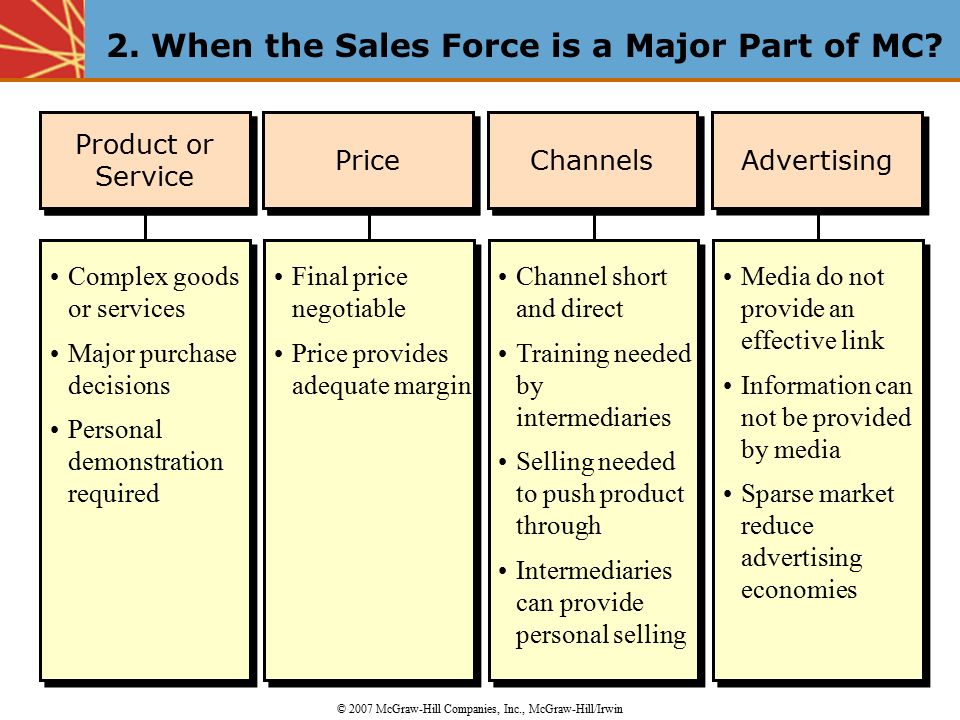 2. When the Sales Force is a Major Part of MC?

Product or Service

• Complex goods or services
• Major purchase decisions
• Personal demonstration required

Price

• Final price negotiable
• Price provides adequate margin

Channels

• Channel short and direct
• Training needed by intermediaries
• Selling needed to push product through
• Intermediaries can provide personal selling

Advertising

• Media do not provide an effective link
• Information can not be provided by media
• Sparse market reduce advertising economies

© 2007 McGraw-Hill Companies, Inc., McGraw-Hill/Irwin